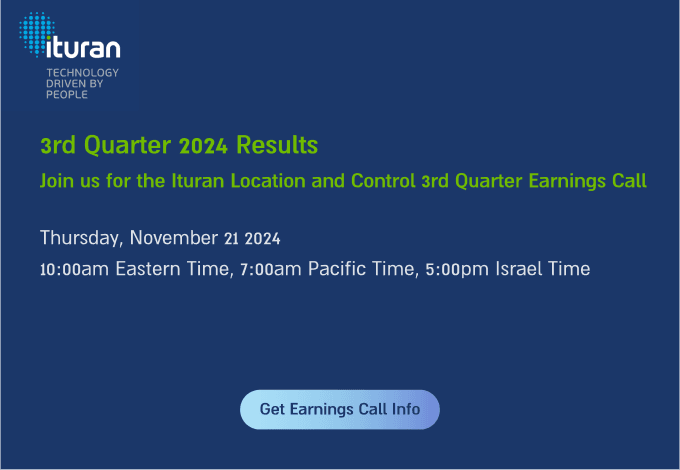 ituran
TECHNOLOGY DRIVEN BY PEOPLE

3rd Quarter 2024 Results

Join us for the Ituran Location and Control 3rd Quarter Earnings Call

Thursday, November 21 2024

10:00am Eastern Time, 7:00am Pacific Time, 5:00pm Israel Time

Get Earnings Call Info